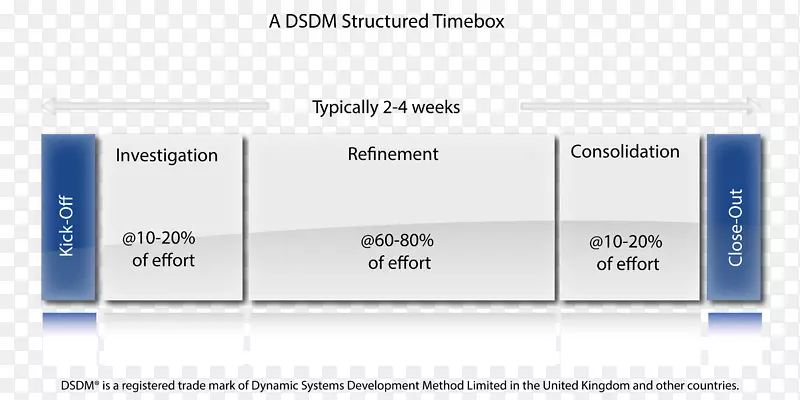 A DSDM Structured Timebox

Typically 2-4 weeks

Kick-Off

Investigation

@10-20% of effort

Refinement

@60-80% of effort

Consolidation

@10-20% of effort

Close-Out

DSDM® is a registered trade mark of Dynamic Systems Development Method Limited in the United Kingdom and other countries.